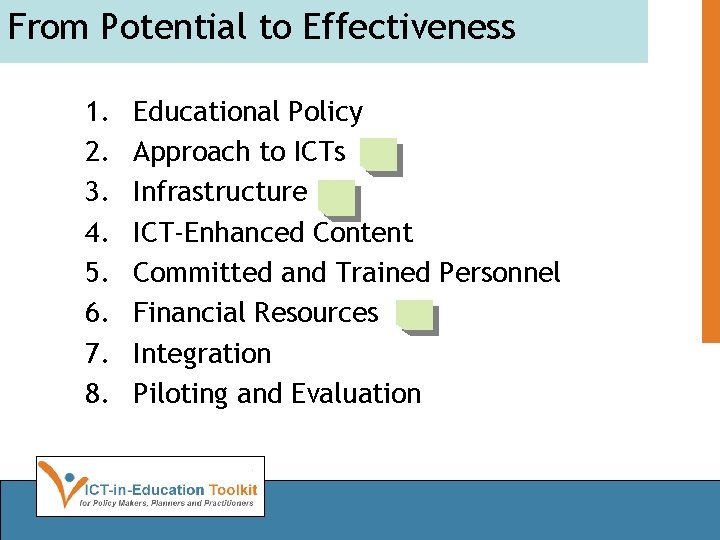 From Potential to Effectiveness

1. Educational Policy
2. Approach to ICTs
3. Infrastructure
4. ICT-Enhanced Content
5. Committed and Trained Personnel
6. Financial Resources
7. Integration
8. Piloting and Evaluation

ICT-in-Education Toolkit
for Policy Makers, Planners and Practitioners